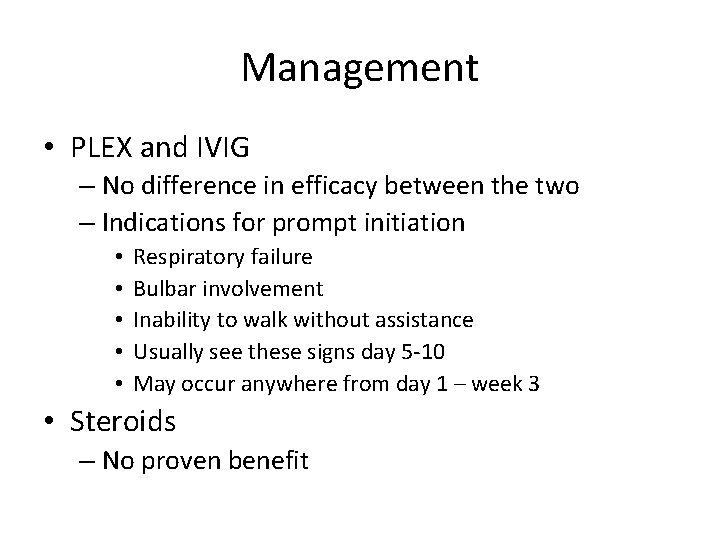 Management

• PLEX and IVIG
– No difference in efficacy between the two
– Indications for prompt initiation
• Respiratory failure
• Bulbar involvement
• Inability to walk without assistance
• Usually see these signs day 5-10
• May occur anywhere from day 1 – week 3
• Steroids
– No proven benefit